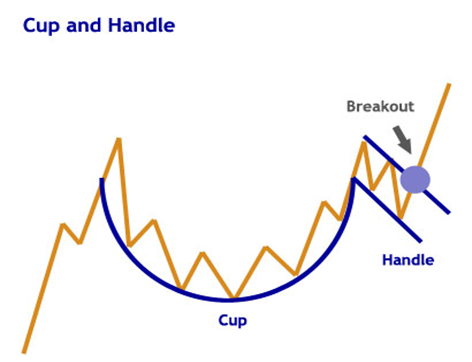 Cup and Handle

Breakout

Handle

Cup